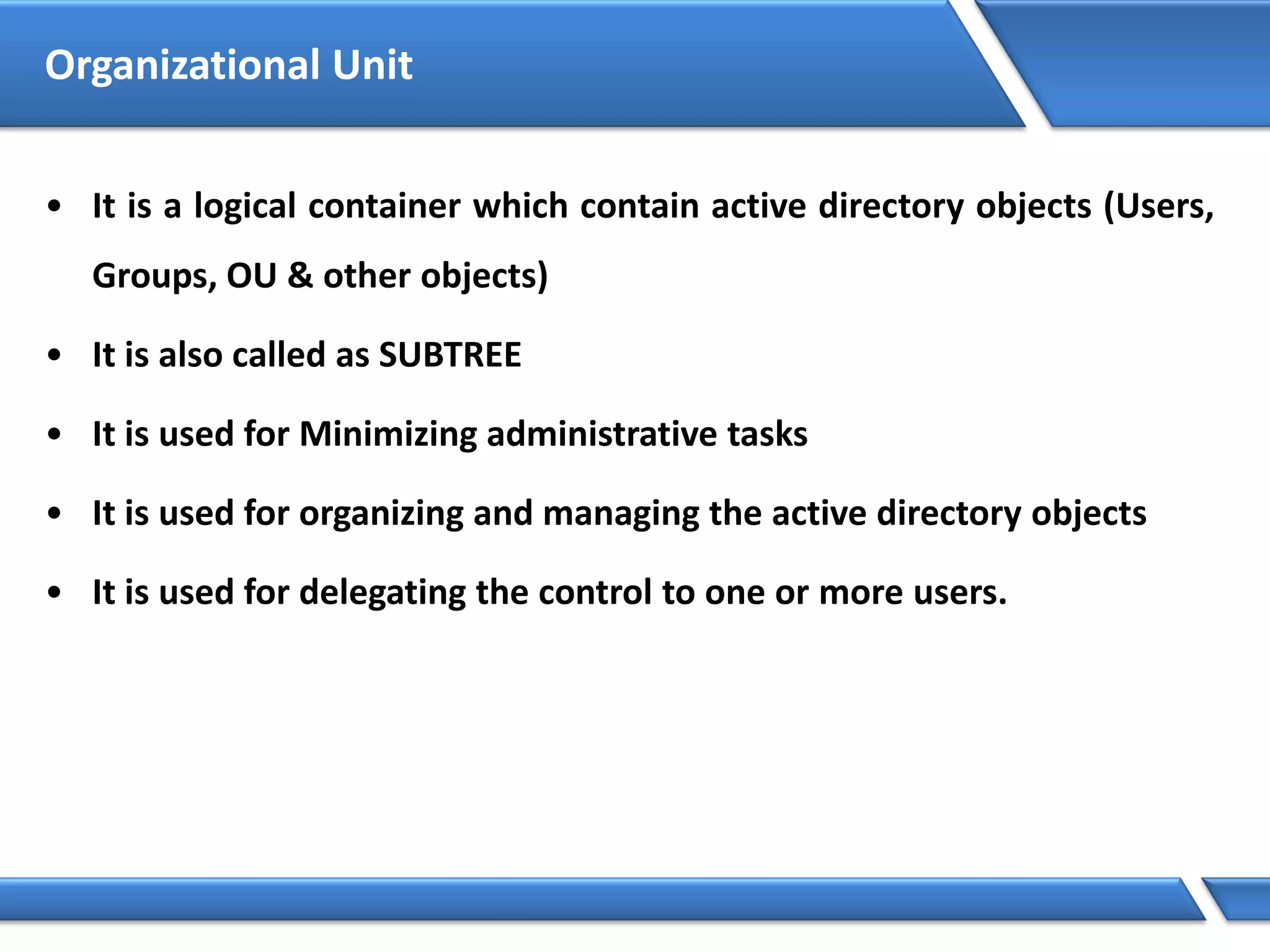 Organizational Unit

• It is a logical container which contain active directory objects (Users, Groups, OU & other objects)

• It is also called as SUBTREE

• It is used for Minimizing administrative tasks

• It is used for organizing and managing the active directory objects

• It is used for delegating the control to one or more users.